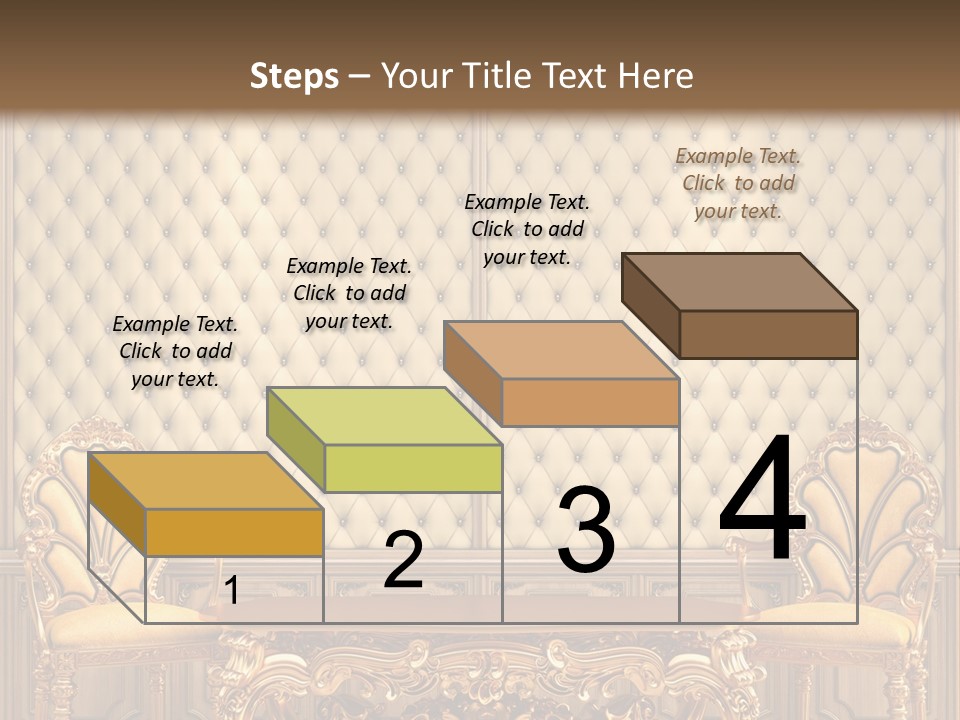 Steps – Your Title Text Here

Example Text. Click to add your text.

Example Text. Click to add your text.

Example Text. Click to add your text.

Example Text. Click to add your text.

1

2

3

4